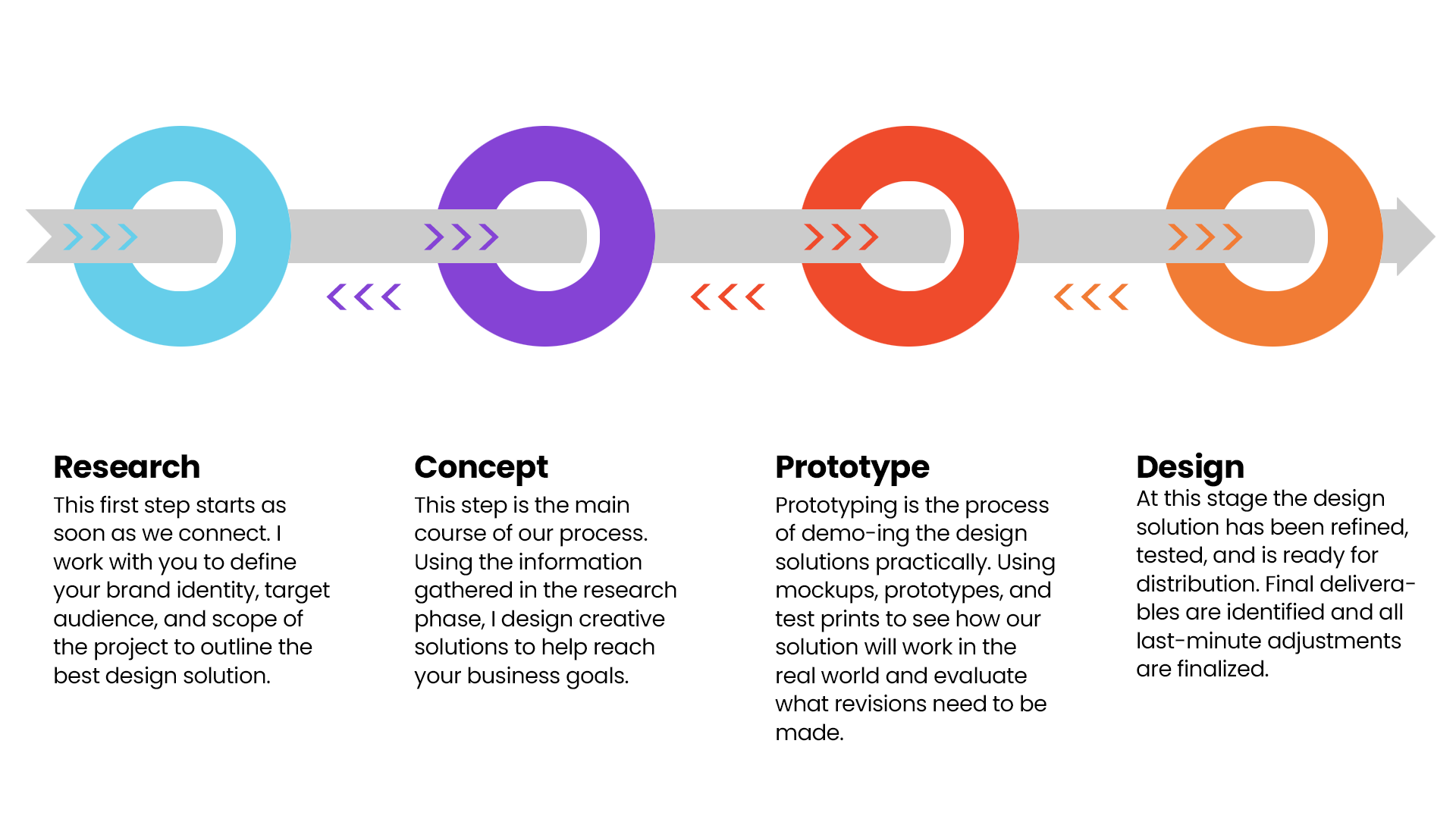 Research
This first step starts as soon as we connect. I work with you to define your brand identity, target audience, and scope of the project to outline the best design solution.

Concept
This step is the main course of our process. Using the information gathered in the research phase, I design creative solutions to help reach your business goals.

Prototype
Prototyping is the process of demo-ing the design solutions practically. Using mockups, prototypes, and test prints to see how our solution will work in the real world and evaluate what revisions need to be made.

Design
At this stage the design solution has been refined, tested, and is ready for distribution. Final deliverables are identified and all last-minute adjustments are finalized.